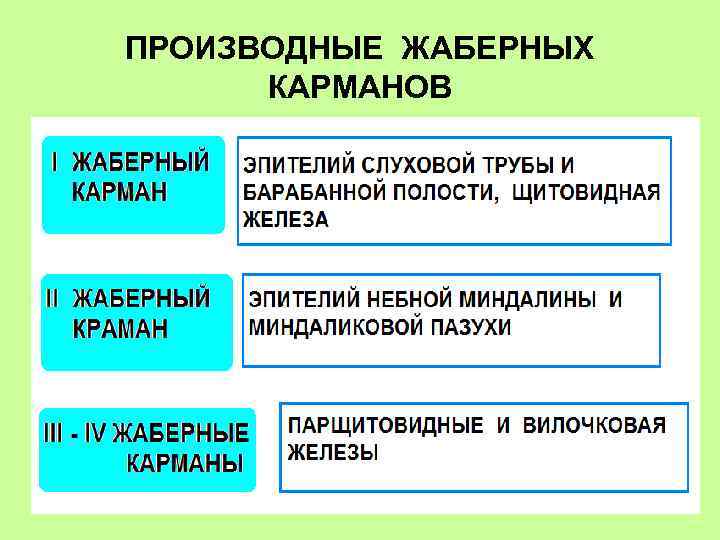 ПРОИЗВОДНЫЕ ЖАБЕРНЫХ КАРМАНОВ

I ЖАБЕРНЫЙ КАРМАН

ЭПИТЕЛИЙ СЛУХОВОЙ ТРУБЫ И БАРАБАННОЙ ПОЛОСТИ, ЩИТОВИДНАЯ ЖЕЛЕЗА

II ЖАБЕРНЫЙ КРАМАН

ЭПИТЕЛИЙ НЕБНОЙ МИНДАЛИНЫ И МИНДАЛИКОВОЙ ПАЗУХИ

III - IV ЖАБЕРНЫЕ КАРМАНЫ

ПАРЩИТОВИДНЫЕ И ВИЛОЧКОВАЯ ЖЕЛЕЗЫ